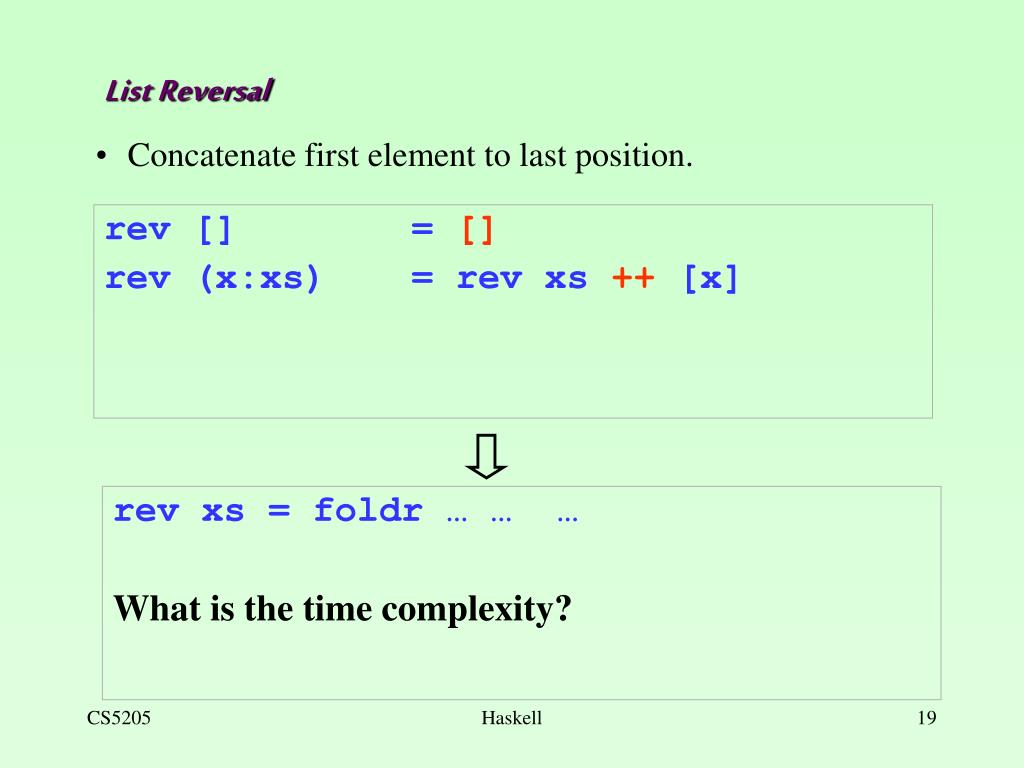 List Reversal

• Concatenate first element to last position.

rev [] = []
rev (x:xs) = rev xs ++ [x]

⇩

rev xs = foldr … … …

What is the time complexity?

CS5205

Haskell

19